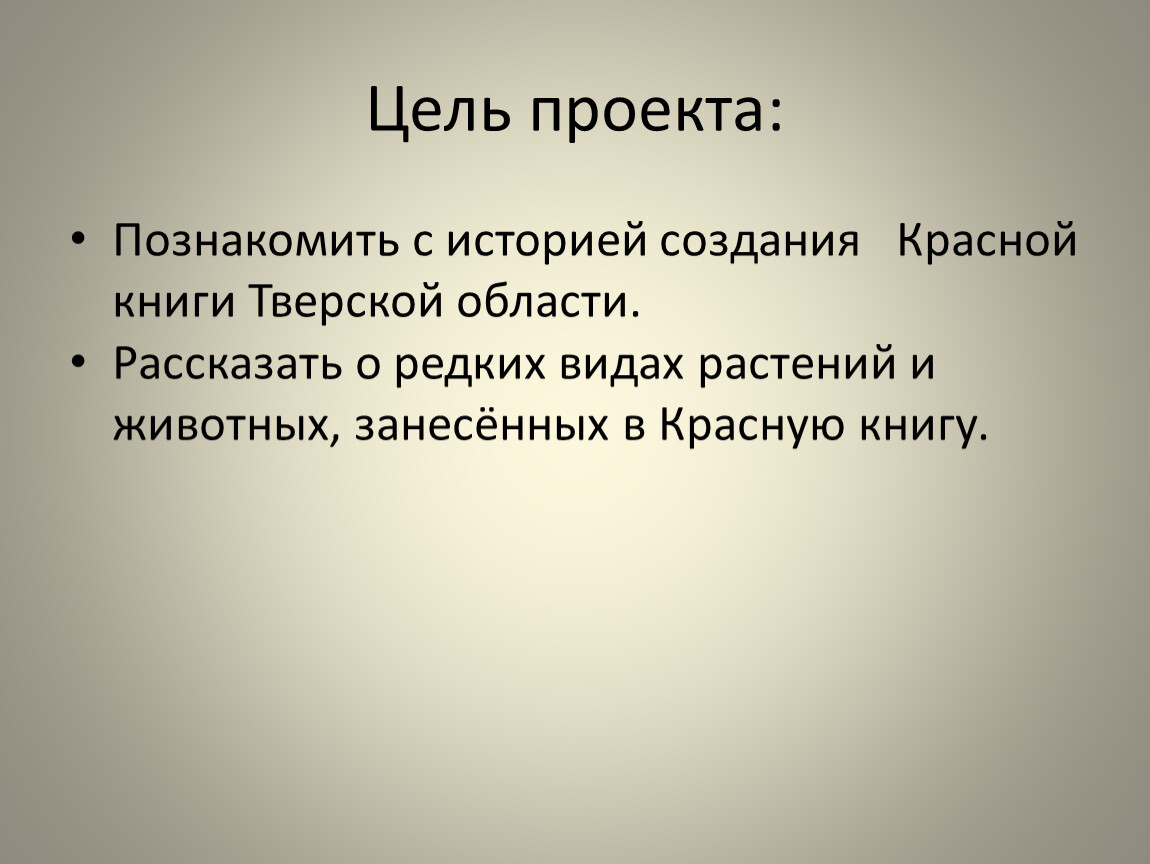 Цель проекта:

• Познакомить с историей создания Красной книги Тверской области.
• Рассказать о редких видах растений и животных, занесённых в Красную книгу.